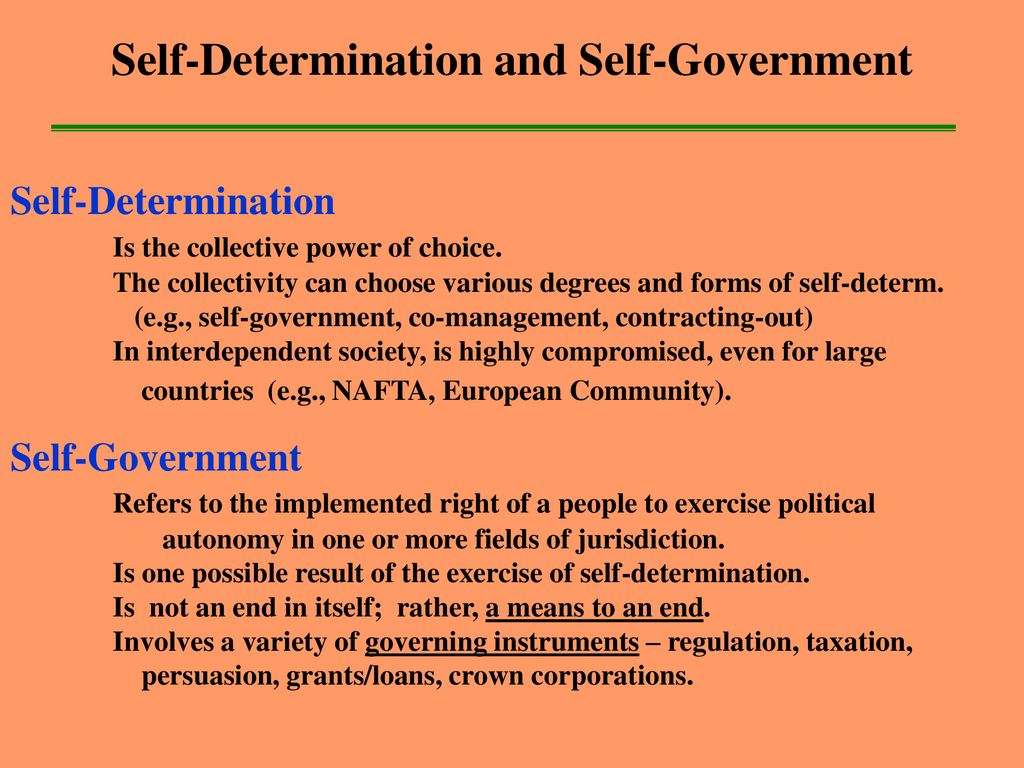 Self-Determination and Self-Government

Self-Determination

Is the collective power of choice.

The collectivity can choose various degrees and forms of self-determ. (e.g., self-government, co-management, contracting-out)

In interdependent society, is highly compromised, even for large countries (e.g., NAFTA, European Community).

Self-Government

Refers to the implemented right of a people to exercise political autonomy in one or more fields of jurisdiction.

Is one possible result of the exercise of self-determination.

Is not an end in itself; rather, a means to an end.

Involves a variety of governing instruments – regulation, taxation, persuasion, grants/loans, crown corporations.